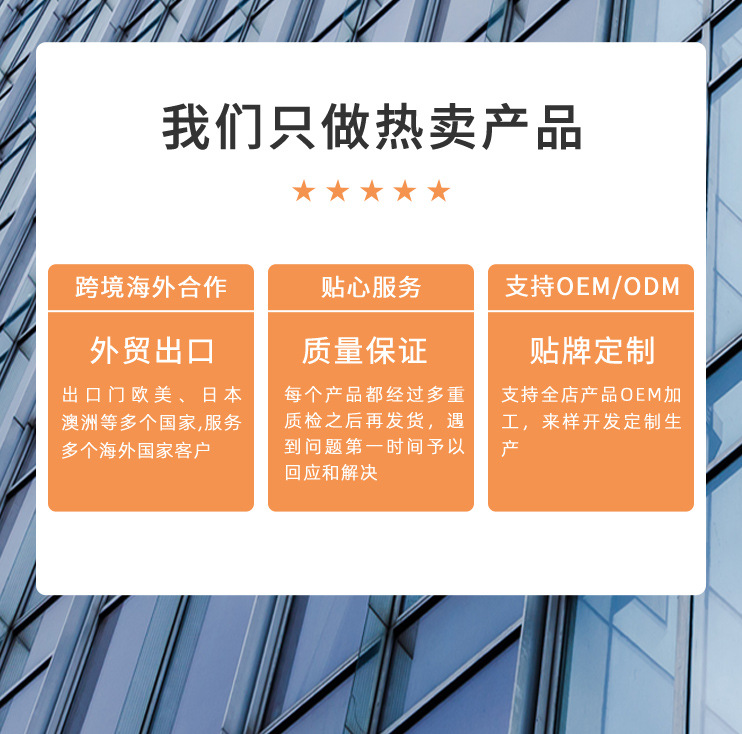 我们只做热卖产品

★★★★★

跨境海外合作

外贸出口

出口门欧美、日本澳洲等多个国家,服务多个海外国家客户

贴心服务

质量保证

每个产品都经过多重质检之后再发货，遇到问题第一时间予以回应和解决

支持OEM/ODM

贴牌定制

支持全店产品OEM加工，来样开发定制生产